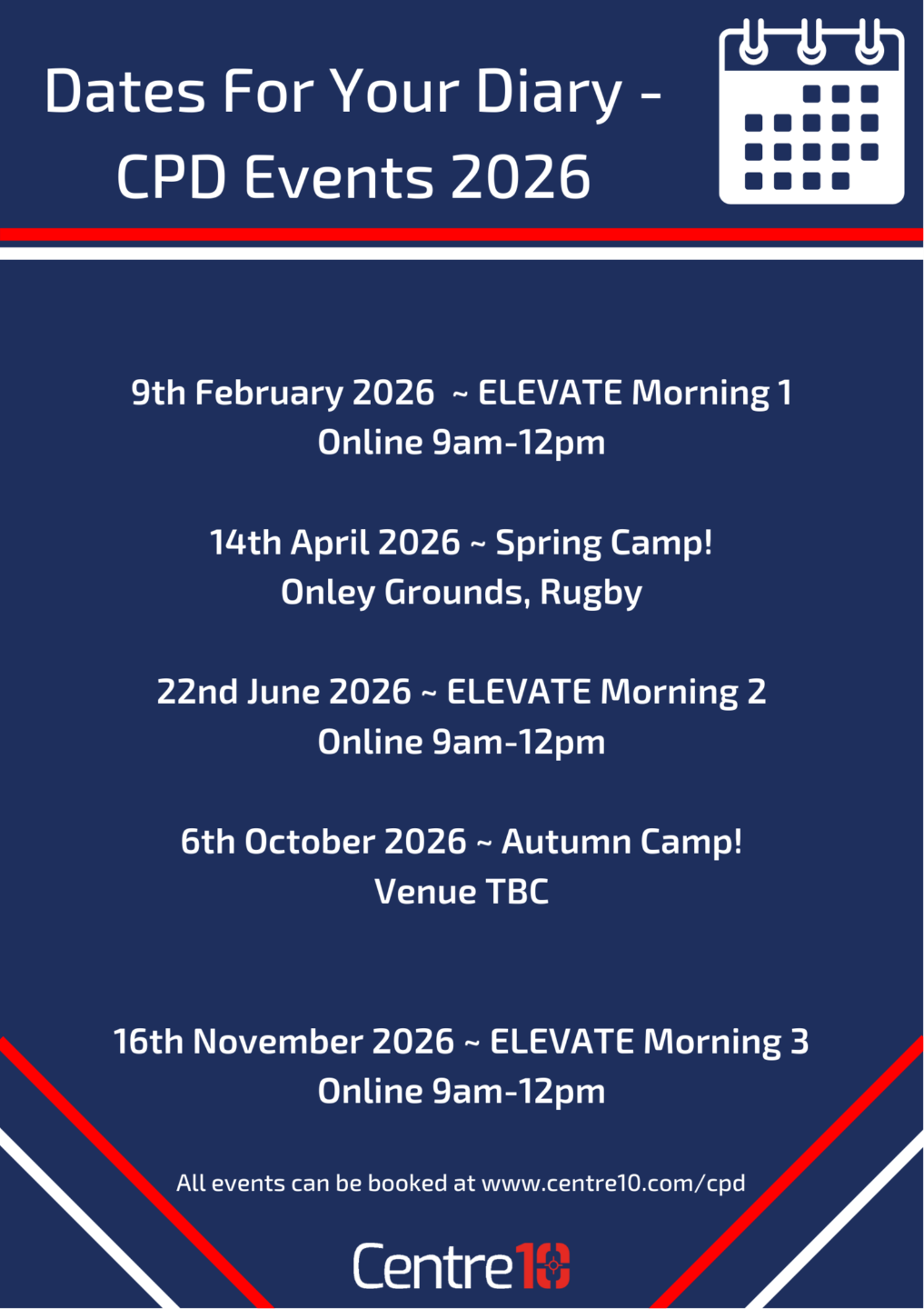 Dates For Your Diary - CPD Events 2026

9th February 2026 ~ ELEVATE Morning 1
Online 9am-12pm

14th April 2026 ~ Spring Camp!
Onley Grounds, Rugby

22nd June 2026 ~ ELEVATE Morning 2
Online 9am-12pm

6th October 2026 ~ Autumn Camp!
Venue TBC

16th November 2026 ~ ELEVATE Morning 3
Online 9am-12pm

All events can be booked at www.centre10.com/cpd

Centre10